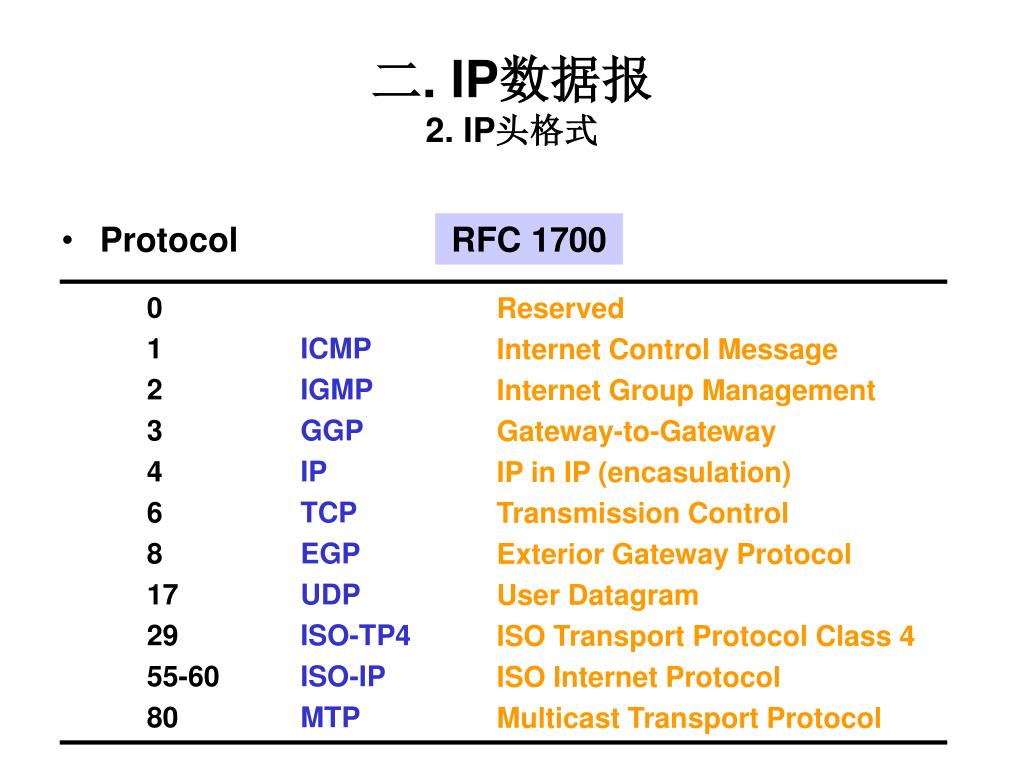 二. IP数据报
2. IP头格式

• Protocol RFC 1700

| | | |
|---|---|---|
| 0 | | Reserved |
| 1 | ICMP | Internet Control Message |
| 2 | IGMP | Internet Group Management |
| 3 | GGP | Gateway-to-Gateway |
| 4 | IP | IP in IP (encasulation) |
| 6 | TCP | Transmission Control |
| 8 | EGP | Exterior Gateway Protocol |
| 17 | UDP | User Datagram |
| 29 | ISO-TP4 | ISO Transport Protocol Class 4 |
| 55-60 | ISO-IP | ISO Internet Protocol |
| 80 | MTP | Multicast Transport Protocol |